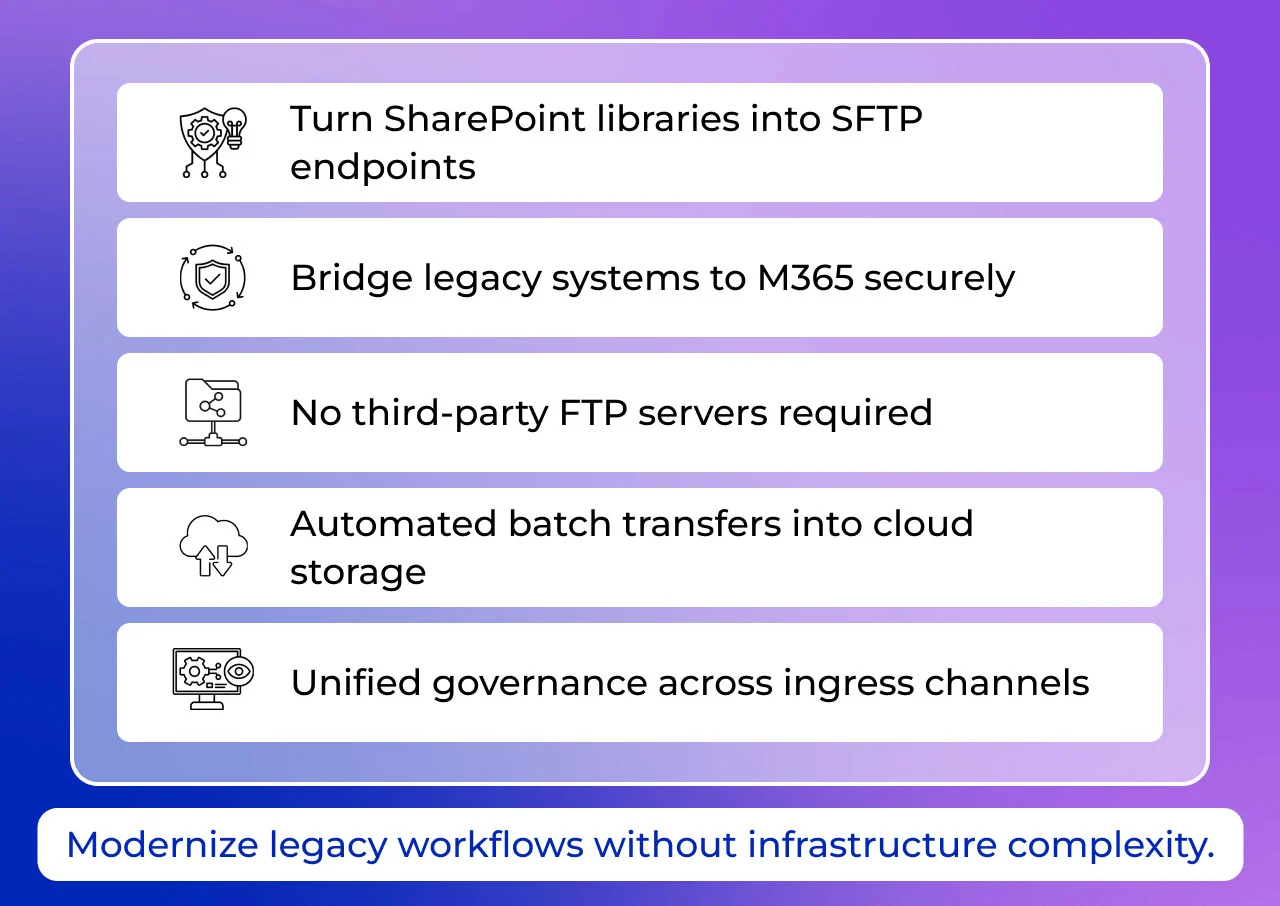 Turn SharePoint libraries into SFTP endpoints

Bridge legacy systems to M365 securely

No third-party FTP servers required

Automated batch transfers into cloud storage

Unified governance across ingress channels

Modernize legacy workflows without infrastructure complexity.